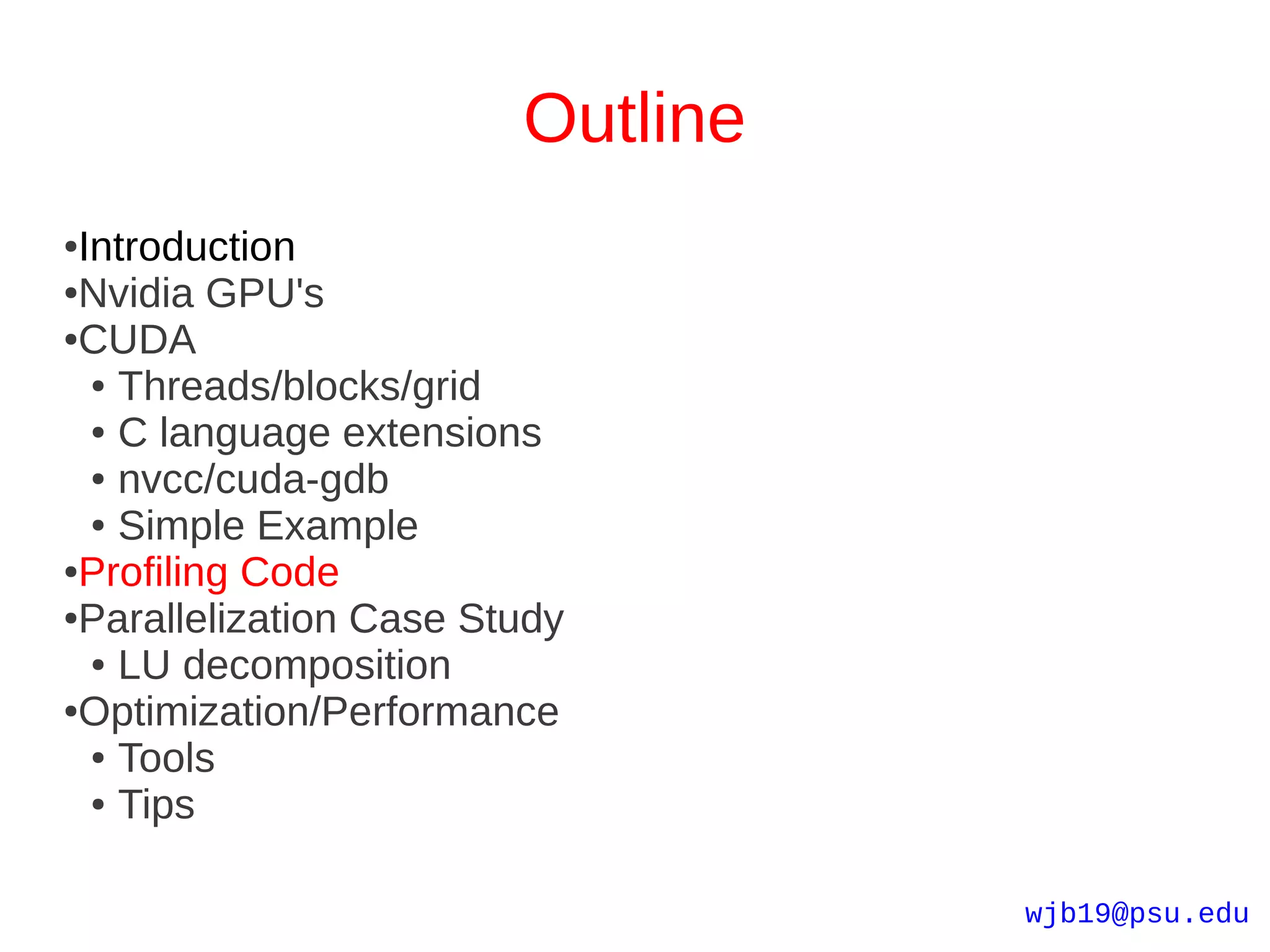 Outline

•Introduction
•Nvidia GPU's
•CUDA
• Threads/blocks/grid
• C language extensions
• nvcc/cuda-gdb
• Simple Example
•Profiling Code
•Parallelization Case Study
• LU decomposition
•Optimization/Performance
• Tools
• Tips

wjb19@psu.edu